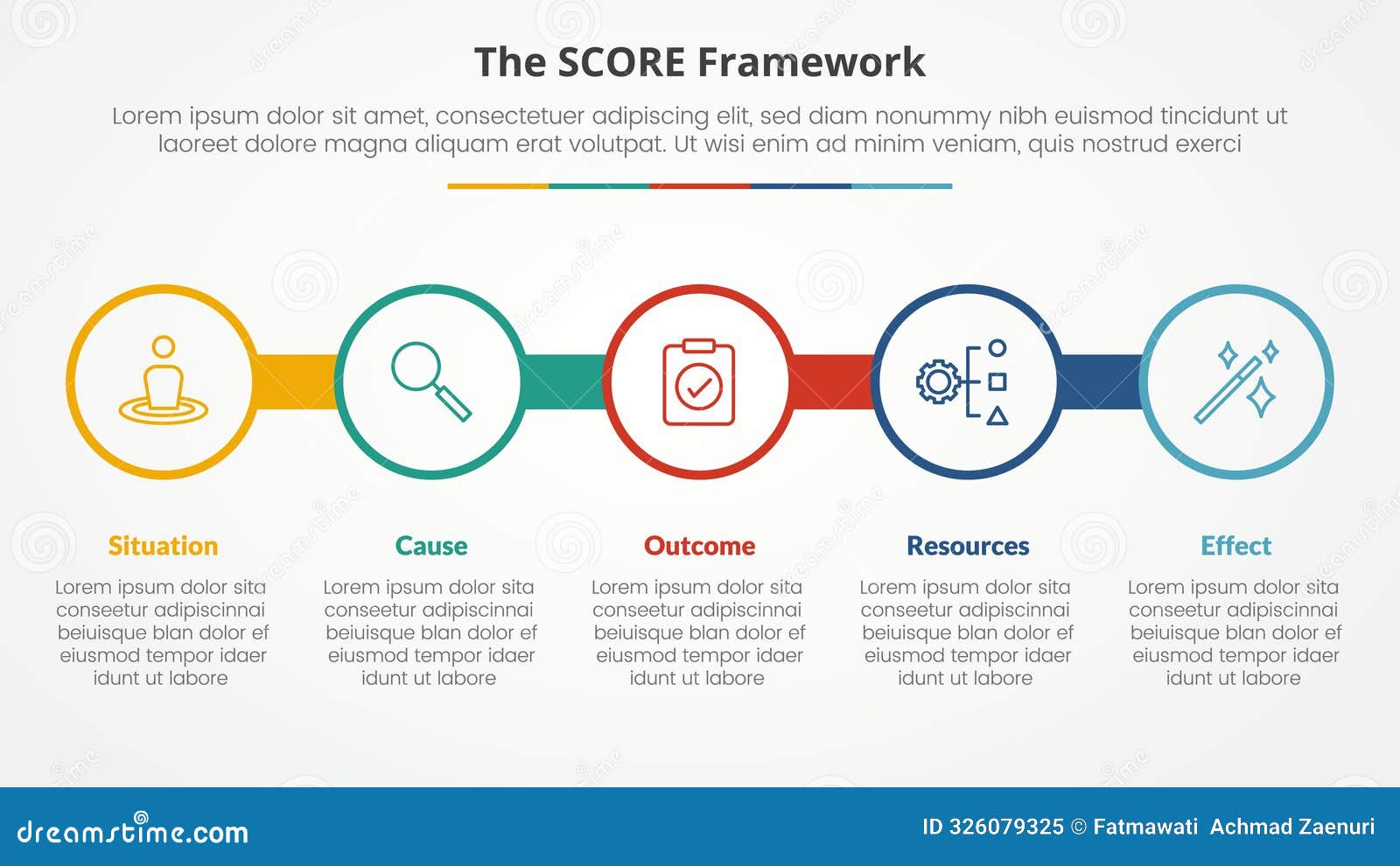 The SCORE Framework

Lorem ipsum dolor sit amet, consectetuer adipiscing elit, sed diam nonummy nibh euismod tincidunt ut laoreet dolore magna aliquam erat volutpat. Ut wisi enim ad minim veniam, quis nostrud exerci

Situation

Lorem ipsum dolor sita conseetur adipiscinnai beiuisque blan dolor ef eiusmod tempor idaer idunt ut labore

Cause

Lorem ipsum dolor sita conseetur adipiscinnai beiuisque blan dolor ef eiusmod tempor idaer idunt ut labore

Outcome

Lorem ipsum dolor sita conseetur adipiscinnai beiuisque blan dolor ef eiusmod tempor idaer idunt ut labore

Resources

Lorem ipsum dolor sita conseetur adipiscinnai beiuisque blan dolor ef eiusmod tempor idaer idunt ut labore

Effect

Lorem ipsum dolor sita conseetur adipiscinnai beiuisque blan dolor ef eiusmod tempor idaer idunt ut labore

dreamstime.com

ID 326079325 © Fatmawati Achmad Zaenuri